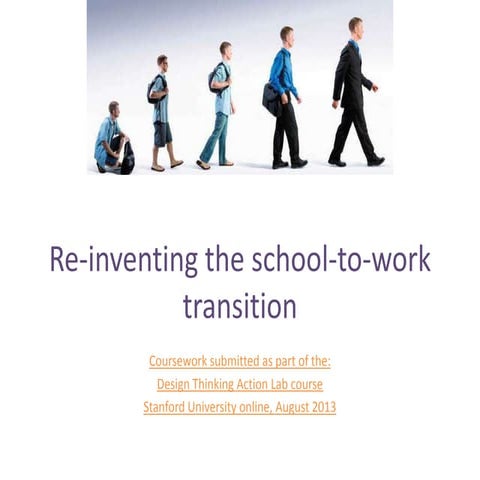 Re-inventing the school-to-work transition

Coursework submitted as part of the:
Design Thinking Action Lab course
Stanford University online, August 2013